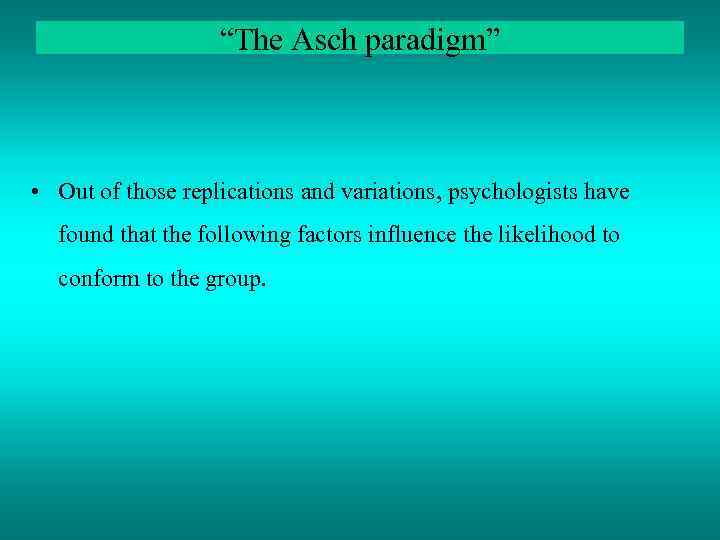 “The Asch paradigm”

• Out of those replications and variations, psychologists have found that the following factors influence the likelihood to conform to the group.